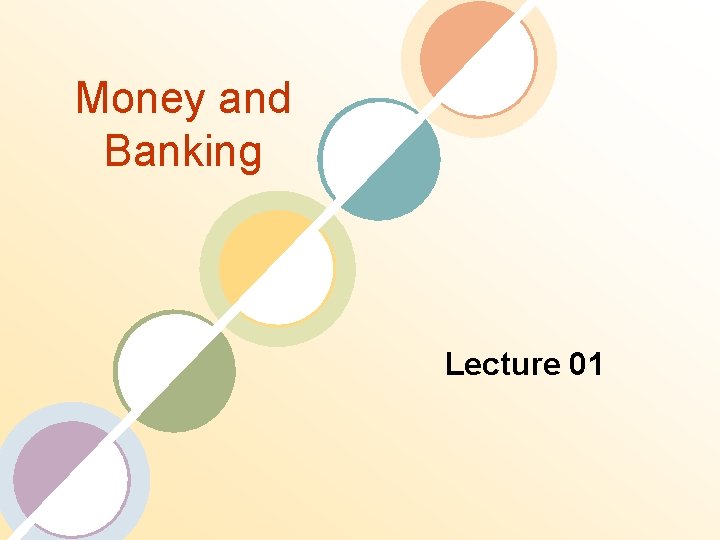 Money and Banking

Lecture 01